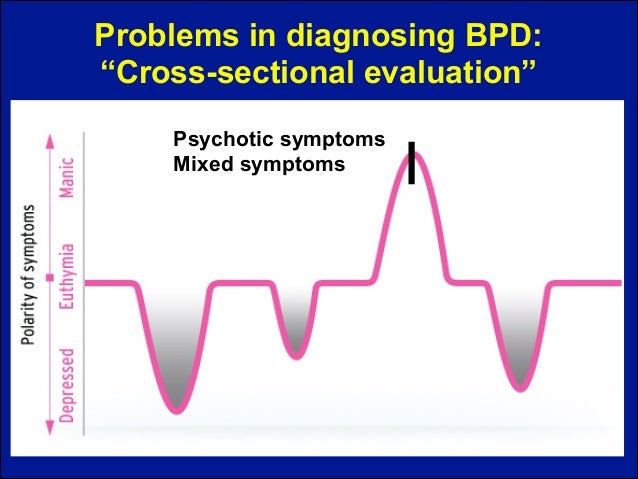 Problems in diagnosing BPD:
“Cross-sectional evaluation”

Psychotic symptoms
Mixed symptoms

Polarity of symptoms

Manic

Euthymia

Depressed